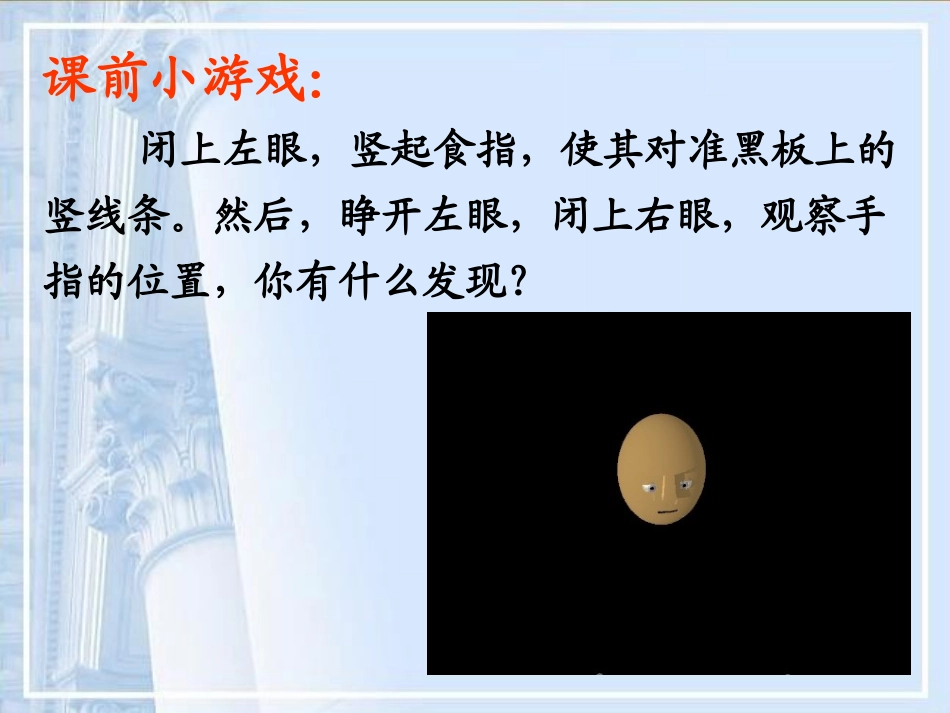 课前小游戏:

闭上左眼，竖起食指，使其对准黑板上的竖线条。然后，睁开左眼，闭上右眼，观察手指的位置，你有什么发现？